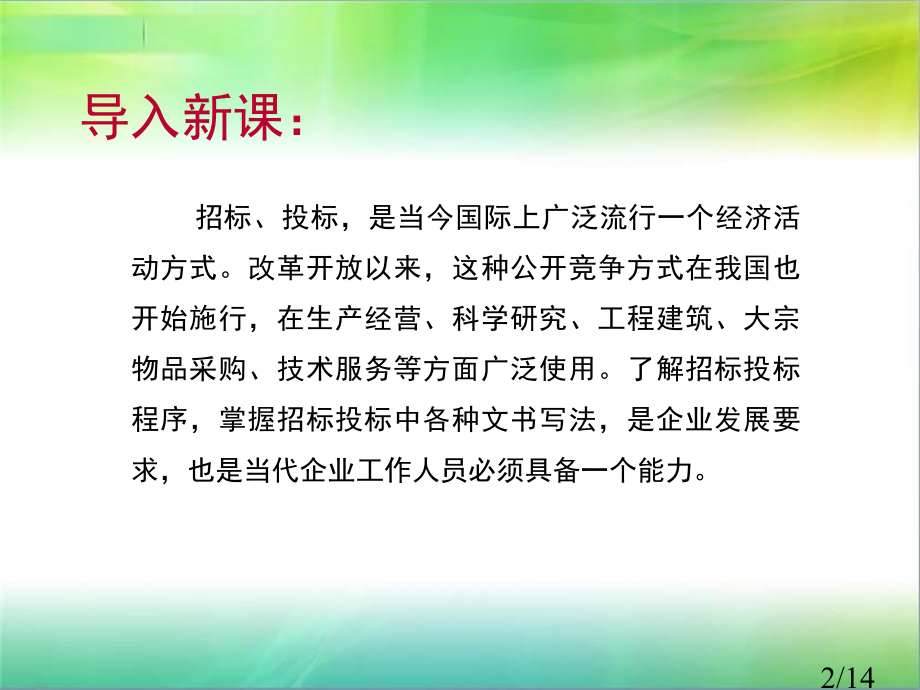 导入新课：

招标、投标，是当今国际上广泛流行一个经济活动方式。改革开放以来，这种公开竞争方式在我国也开始施行，在生产经营、科学研究、工程建筑、大宗物品采购、技术服务等方面广泛使用。了解招标投标程序，掌握招标投标中各种文书写法，是企业发展要求，也是当代企业工作人员必须具备一个能力。

2/14